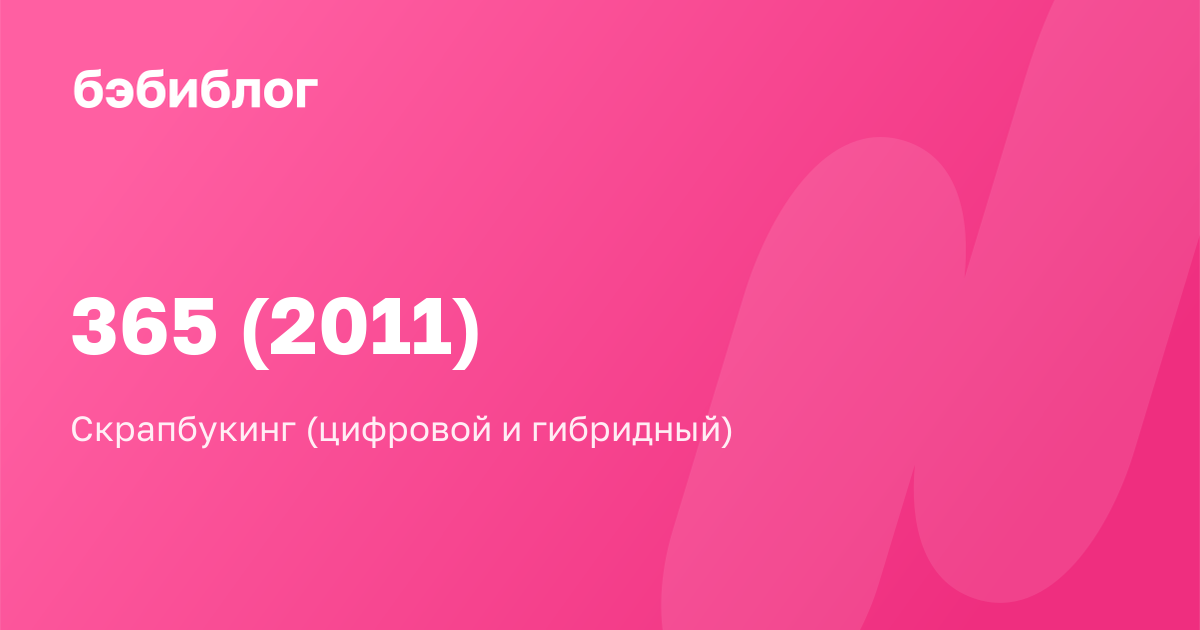 бэбиблог

365 (2011)

Скрапбукинг (цифровой и гибридный)